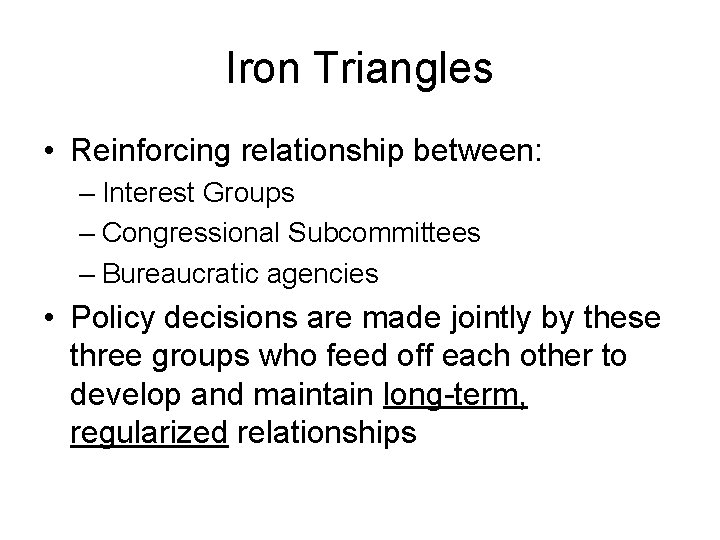 Iron Triangles

• Reinforcing relationship between:
– Interest Groups
– Congressional Subcommittees
– Bureaucratic agencies

• Policy decisions are made jointly by these three groups who feed off each other to develop and maintain long-term, regularized relationships